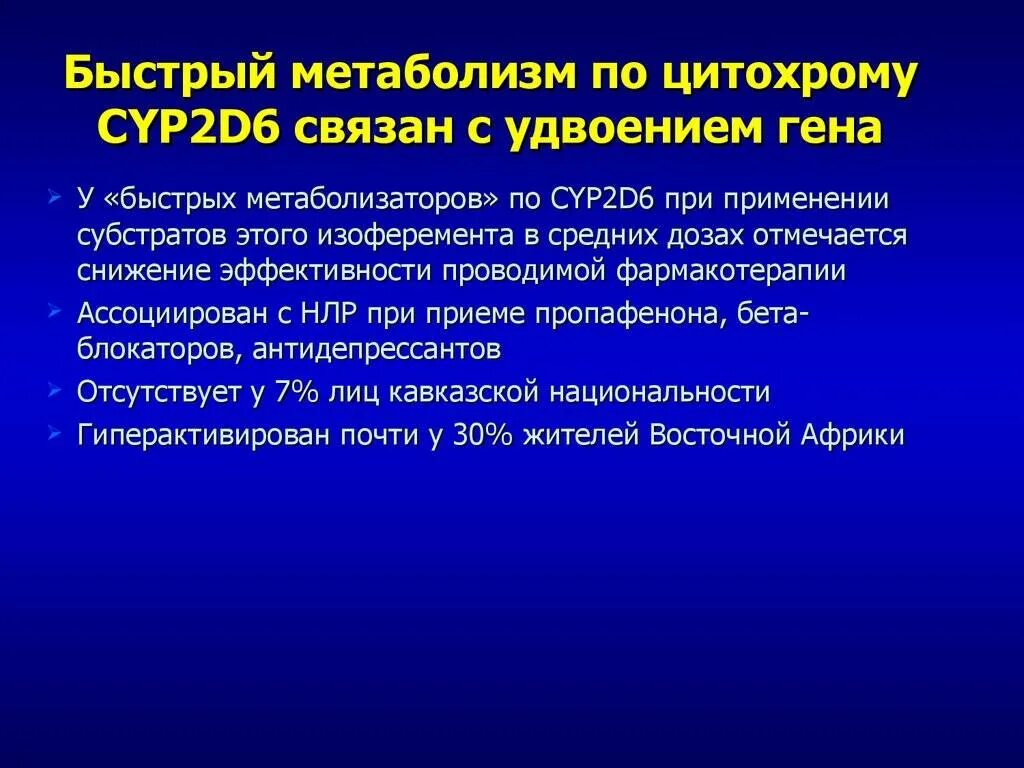 Быстрый метаболизм по цитохрому CYP2D6 связан с удвоением гена

У «быстрых метаболизаторов» по CYP2D6 при применении субстратов этого изоферемента в средних дозах отмечается снижение эффективности проводимой фармакотерапии

Ассоциирован с НЛР при приеме пропафенона, бета-блокаторов, антидепрессантов

Отсутствует у 7% лиц кавказской национальности

Гиперактивирован почти у 30% жителей Восточной Африки